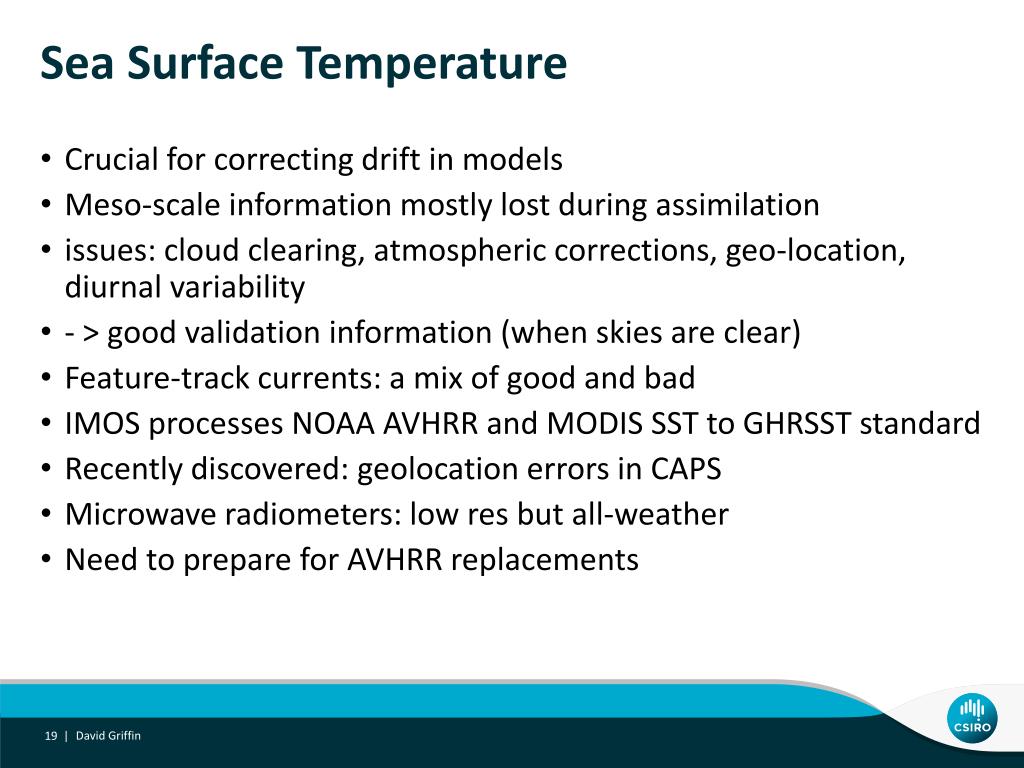 Sea Surface Temperature

• Crucial for correcting drift in models
• Meso-scale information mostly lost during assimilation
• issues: cloud clearing, atmospheric corrections, geo-location, diurnal variability
• - > good validation information (when skies are clear)
• Feature-track currents: a mix of good and bad
• IMOS processes NOAA AVHRR and MODIS SST to GHRSST standard
• Recently discovered: geolocation errors in CAPS
• Microwave radiometers: low res but all-weather
• Need to prepare for AVHRR replacements

19 | David Griffin

CSIRO